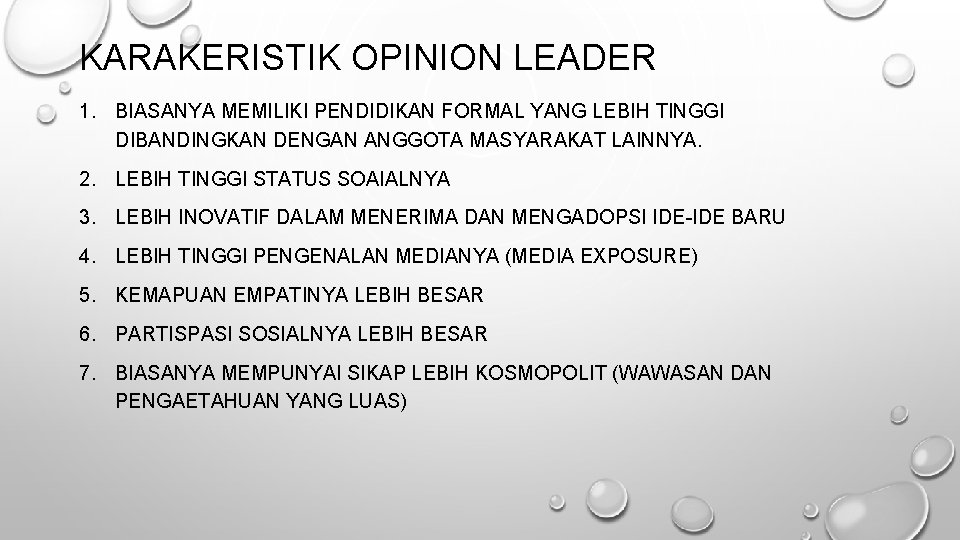 KARAKERISTIK OPINION LEADER

1. BIASANYA MEMILIKI PENDIDIKAN FORMAL YANG LEBIH TINGGI DIBANDINGKAN DENGAN ANGGOTA MASYARAKAT LAINNYA.
2. LEBIH TINGGI STATUS SOAIALNYA
3. LEBIH INOVATIF DALAM MENERIMA DAN MENGADOPSI IDE-IDE BARU
4. LEBIH TINGGI PENGENALAN MEDIANYA (MEDIA EXPOSURE)
5. KEMAPUAN EMPATINYA LEBIH BESAR
6. PARTISPASI SOSIALNYA LEBIH BESAR
7. BIASANYA MEMPUNYAI SIKAP LEBIH KOSMOPOLIT (WAWASAN DAN PENGAETAHUAN YANG LUAS)